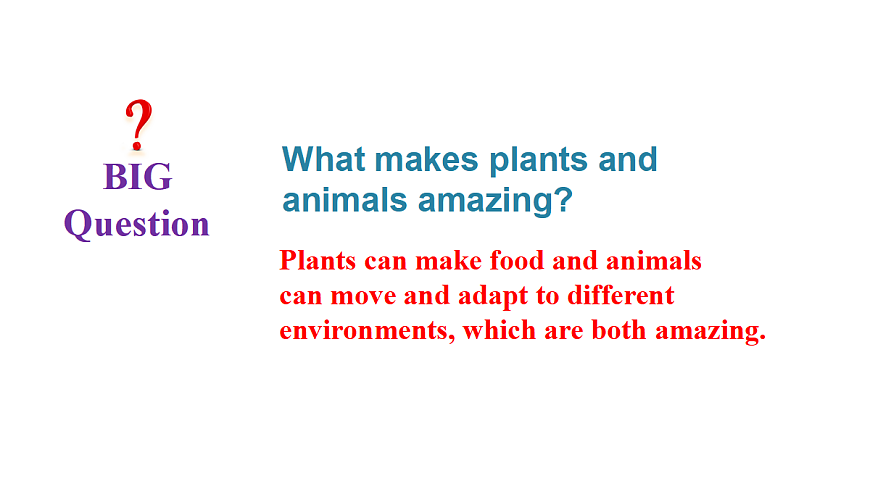 ?
BIG
Question

What makes plants and animals amazing?

Plants can make food and animals can move and adapt to different environments, which are both amazing.